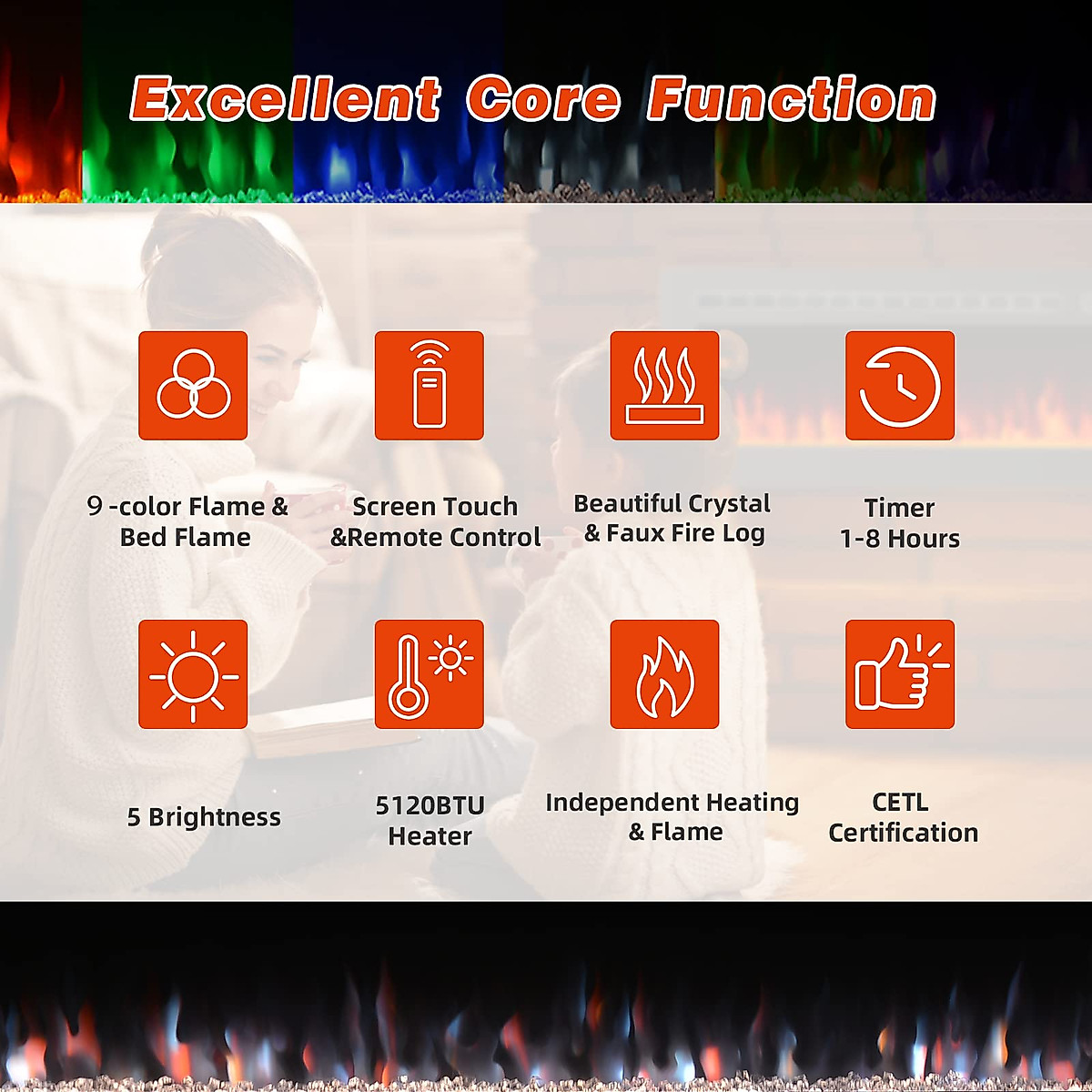 Excellent Core Function

9 -color Flame & Bed Flame

Screen Touch &Remote Control

Beautiful Crystal & Faux Fire Log

Timer 1-8 Hours

5 Brightness

5120BTU Heater

Independent Heating & Flame

CETL Certification